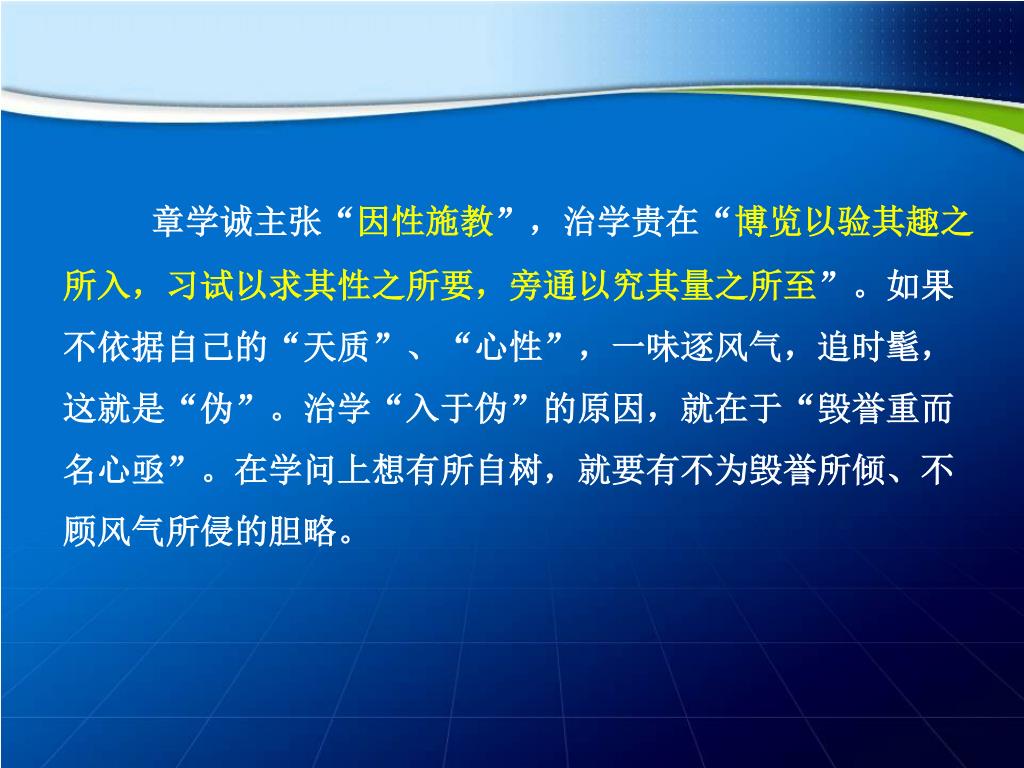 章学诚主张“因性施教”，治学贵在“博览以验其趣之所入，习试以求其性之所要，旁通以究其量之所至”。如果不依据自己的“天质”、“心性”，一味逐风气，追时髦，这就是“伪”。治学“入于伪”的原因，就在于“毁誉重而名心亟”。在学问上想有所自树，就要有不为毁誉所倾、不顾风气所侵的胆略。